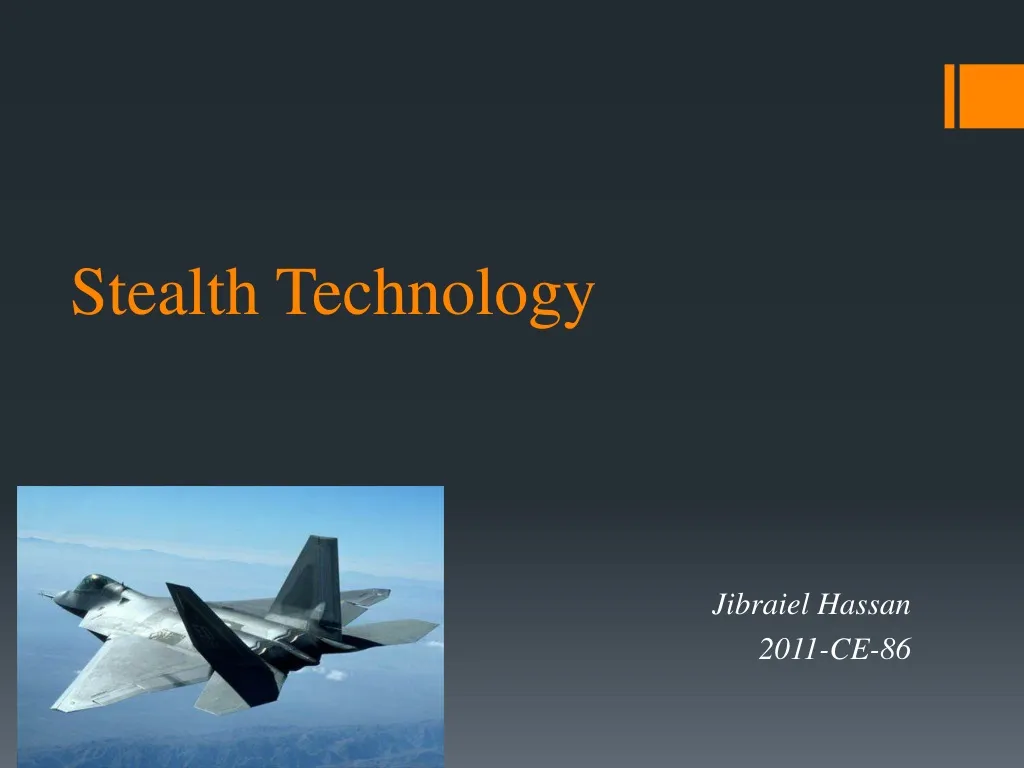 Stealth Technology

Jibraiel Hassan
2011-CE-86